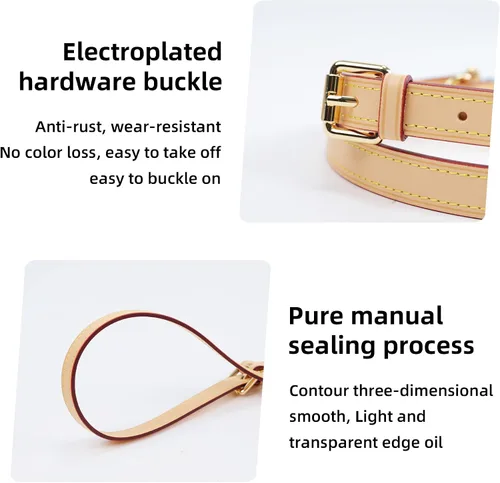 Electroplated hardware buckle

Anti-rust, wear-resistant
No color loss, easy to take off
easy to buckle on

Pure manual sealing process

Contour three-dimensional smooth, Light and transparent edge oil